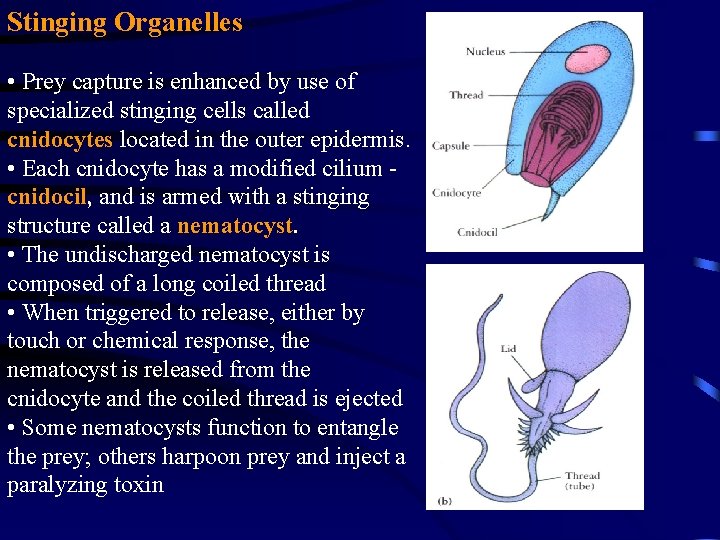 Stinging Organelles

• Prey capture is enhanced by use of specialized stinging cells called cnidocytes located in the outer epidermis.
• Each cnidocyte has a modified cilium - cnidocil, and is armed with a stinging structure called a nematocyst.
• The undischarged nematocyst is composed of a long coiled thread
• When triggered to release, either by touch or chemical response, the nematocyst is released from the cnidocyte and the coiled thread is ejected
• Some nematocysts function to entangle the prey; others harpoon prey and inject a paralyzing toxin

Nucleus
Thread
Capsule
Cnidocyte
Cnidocil

Lid
Thread (tube)
(b)